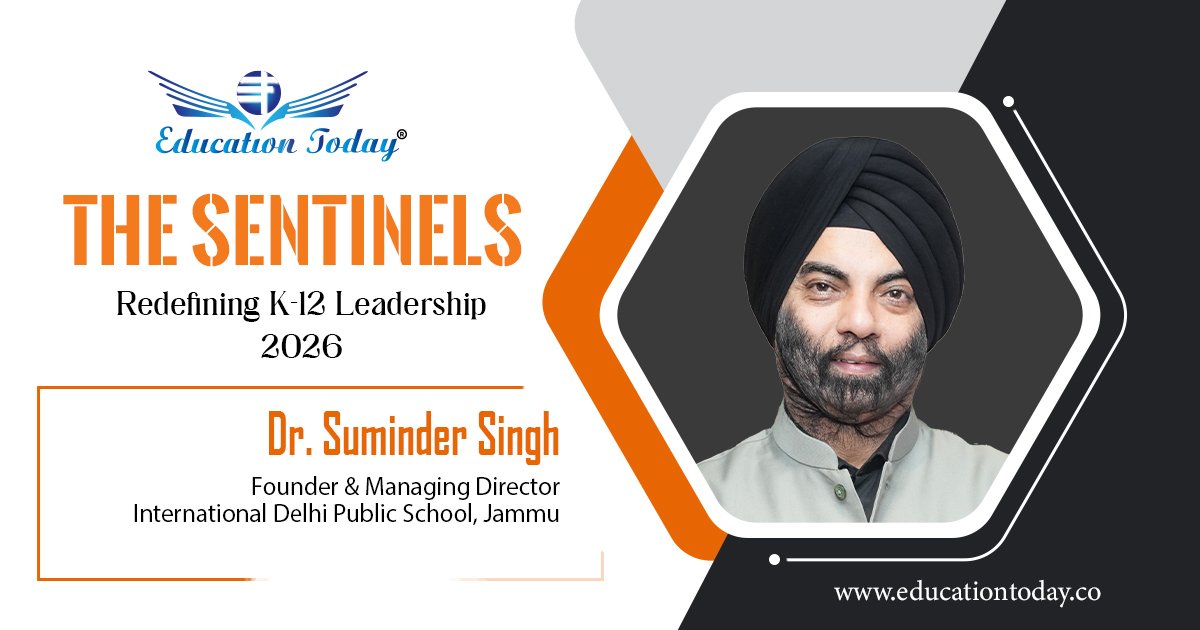 Education Today®

THE SENTINELS

Redefining K-12 Leadership 2026

Dr. Suminder Singh

Founder & Managing Director
International Delhi Public School, Jammu

www.educationtoday.co